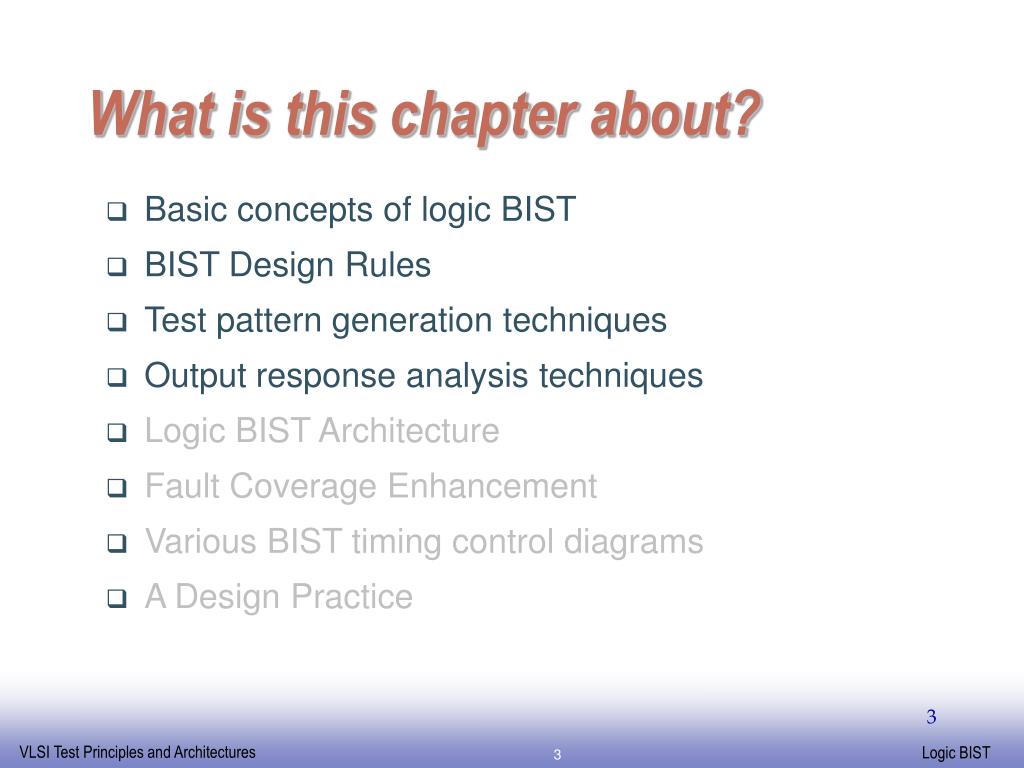 What is this chapter about?

❑ Basic concepts of logic BIST
❑ BIST Design Rules
❑ Test pattern generation techniques
❑ Output response analysis techniques
❑ Logic BIST Architecture
❑ Fault Coverage Enhancement
❑ Various BIST timing control diagrams
❑ A Design Practice

3

VLSI Test Principles and Architectures
3
Logic BIST